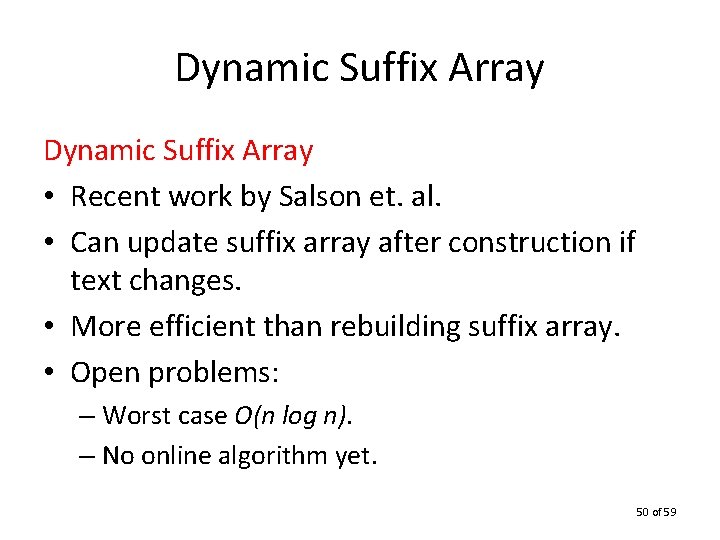 Dynamic Suffix Array

Dynamic Suffix Array

• Recent work by Salson et. al.

• Can update suffix array after construction if text changes.

• More efficient than rebuilding suffix array.

• Open problems:

– Worst case $O(n \log n)$.

– No online algorithm yet.

50 of 59